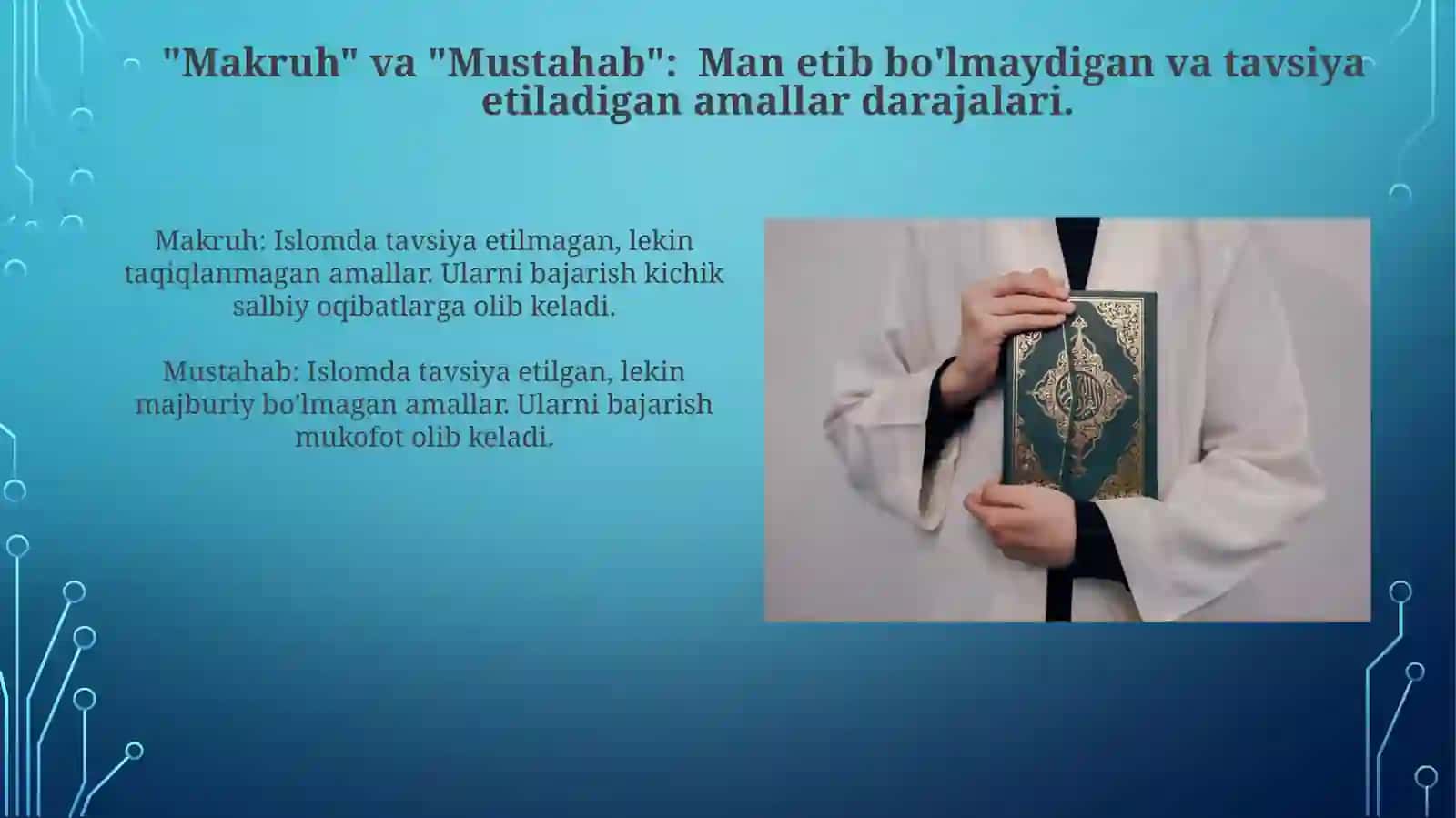 "Makruh" va "Mustahab": Man etib bo'lmaydigan va tavsiya etiladigan amallar darajalari.

Makruh: Islomda tavsiya etilmagan, lekin taqiqlanmagan amallar. Ularni bajarish kichik salbiy oqibatlarga olib keladi.

Mustahab: Islomda tavsiya etilgan, lekin majburiy bo'lmagan amallar. Ularni bajarish mukofot olib keladi.